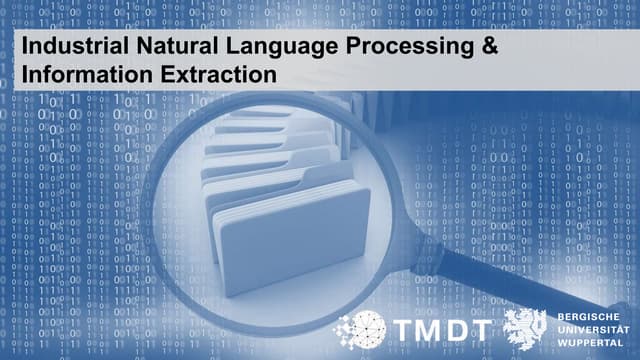 Industrial Natural Language Processing & Information Extraction

TMDT

BERGISCHE
UNIVERSITÄT
WUPPERTAL